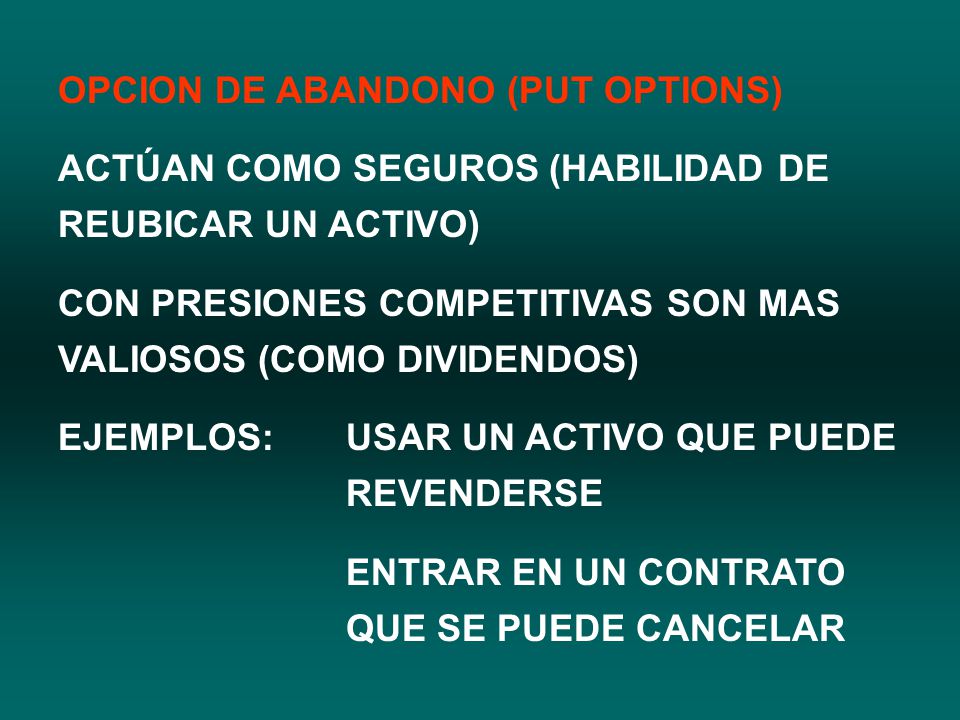 OPCION DE ABANDONO (PUT OPTIONS)

ACTÚAN COMO SEGUROS (HABILIDAD DE REUBICAR UN ACTIVO)

CON PRESIONES COMPETITIVAS SON MAS VALIOSOS (COMO DIVIDENDOS)

EJEMPLOS: USAR UN ACTIVO QUE PUEDE REVENDERSE

ENTRAR EN UN CONTRATO QUE SE PUEDE CANCELAR